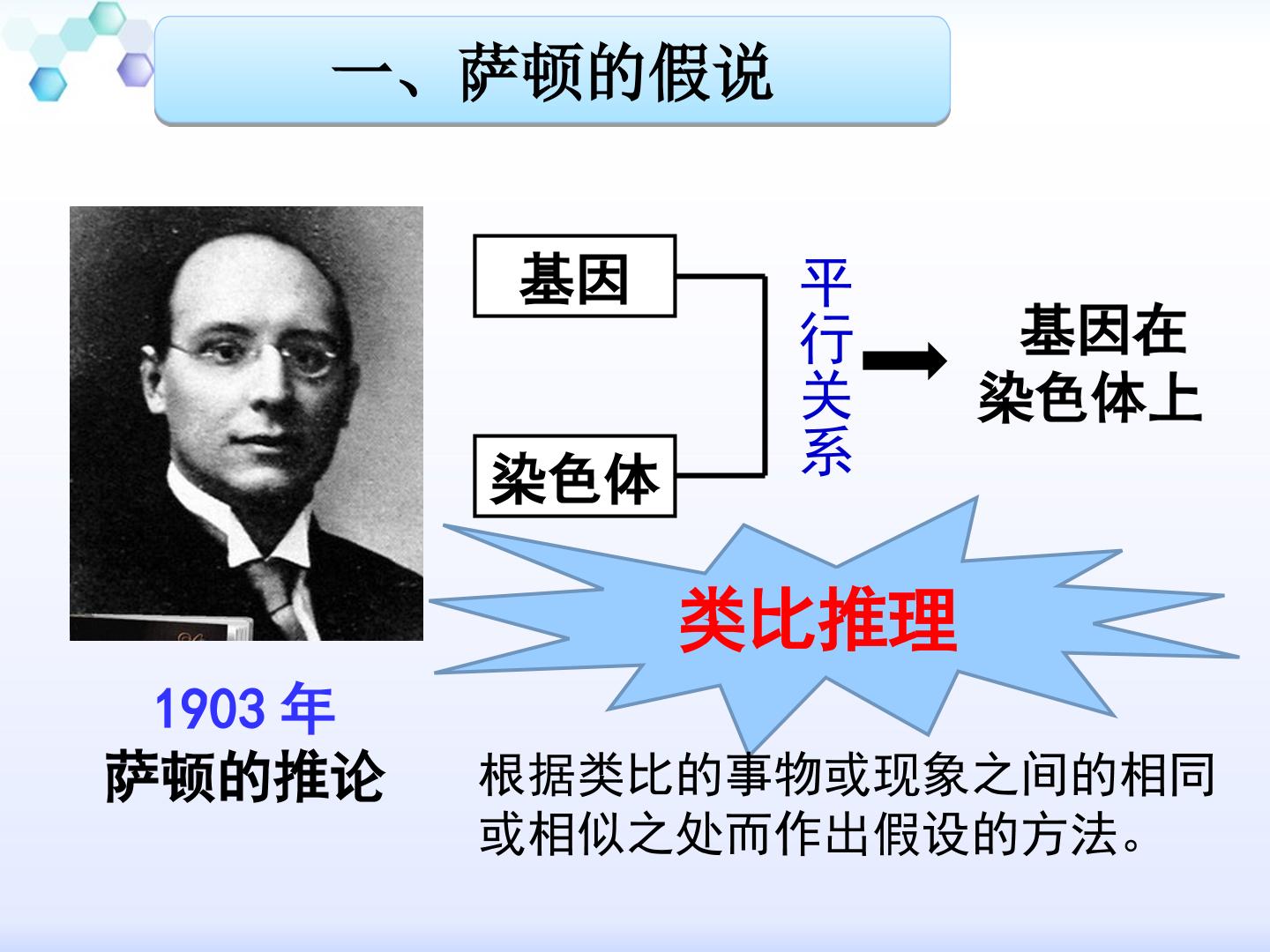 一、萨顿的假说

基因

染色体

平行关系

基因在染色体上

类比推理

1903年
萨顿的推论

根据类比的事物或现象之间的相同或相似之处而作出假设的方法。